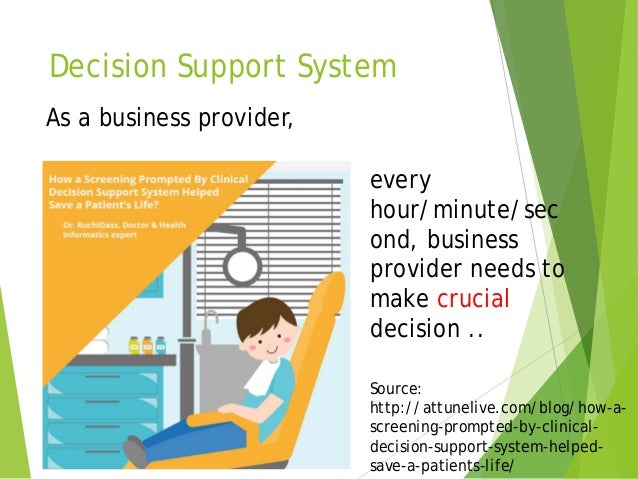 Decision Support System

As a business provider,

How a Screening Prompted By Clinical Decision Support System Helped Save a Patient's Life?

-Dr. RuchiDass, Doctor & Health Informatics expert

every hour/minute/second, business provider needs to make crucial decision ..

Source: http://attunelive.com/blog/how-a-screening-prompted-by-clinical-decision-support-system-helped-save-a-patients-life/